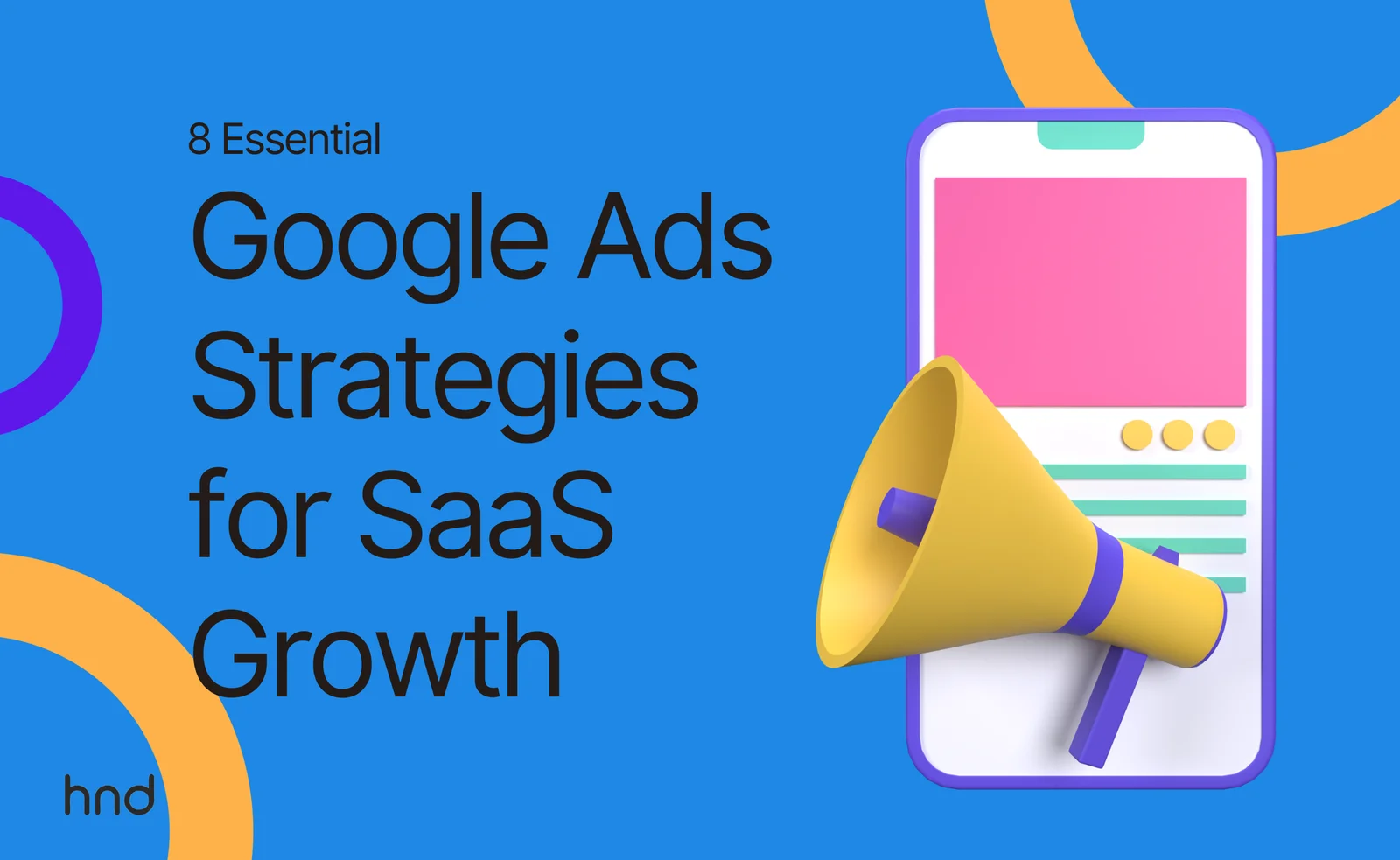 8 Essential

Google Ads Strategies for SaaS Growth

hnd